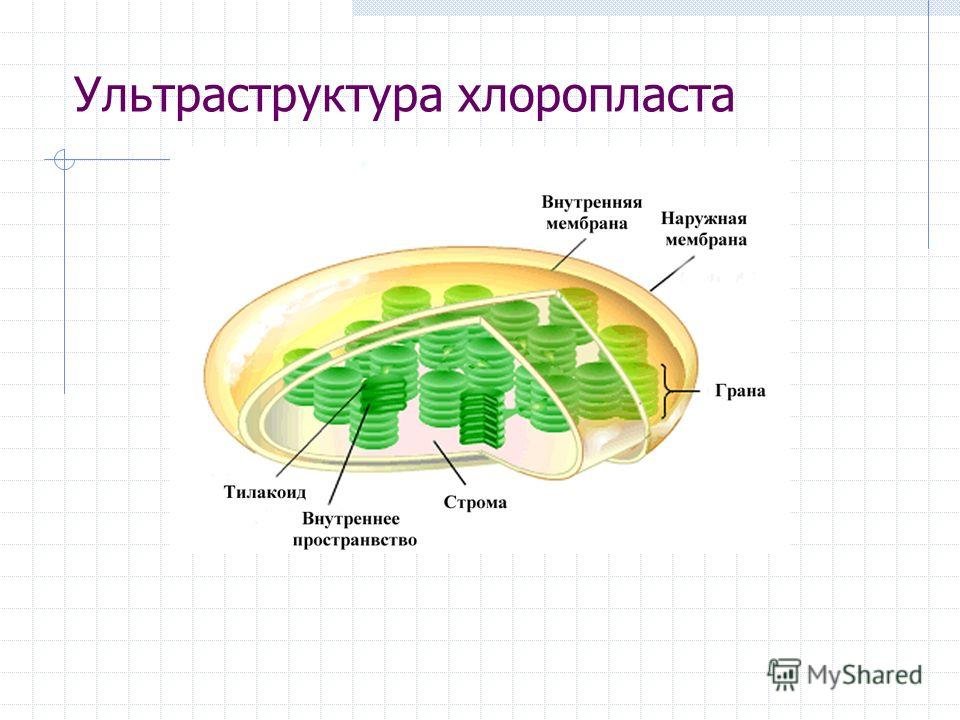 Ультраструктура хлоропласта

Внутренняя мембрана

Наружная мембрана

Грана

Тилакоид

Внутреннее пространвство

Строма

MyShared